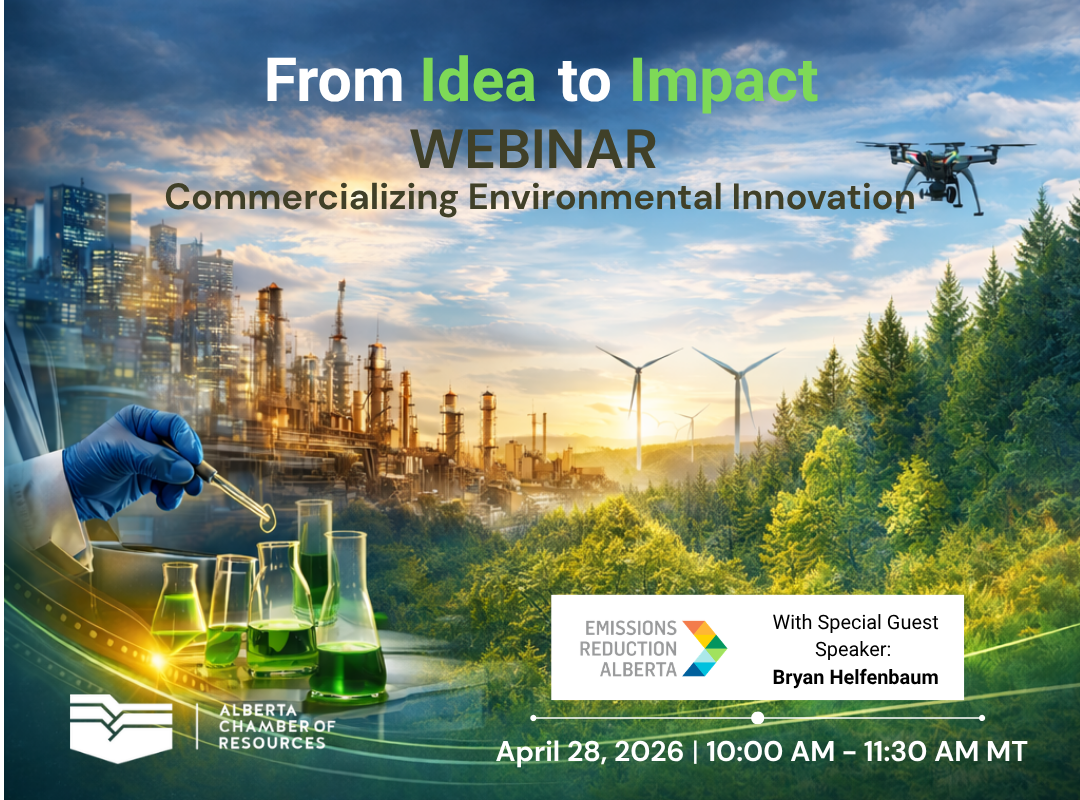 From Idea to Impact
WEBINAR
Commercializing Environmental Innovation

EMISSIONS REDUCTION ALBERTA

With Special Guest Speaker:
Bryan Helfenbaum

ALBERTA CHAMBER OF RESOURCES

April 28, 2026 | 10:00 AM - 11:30 AM MT